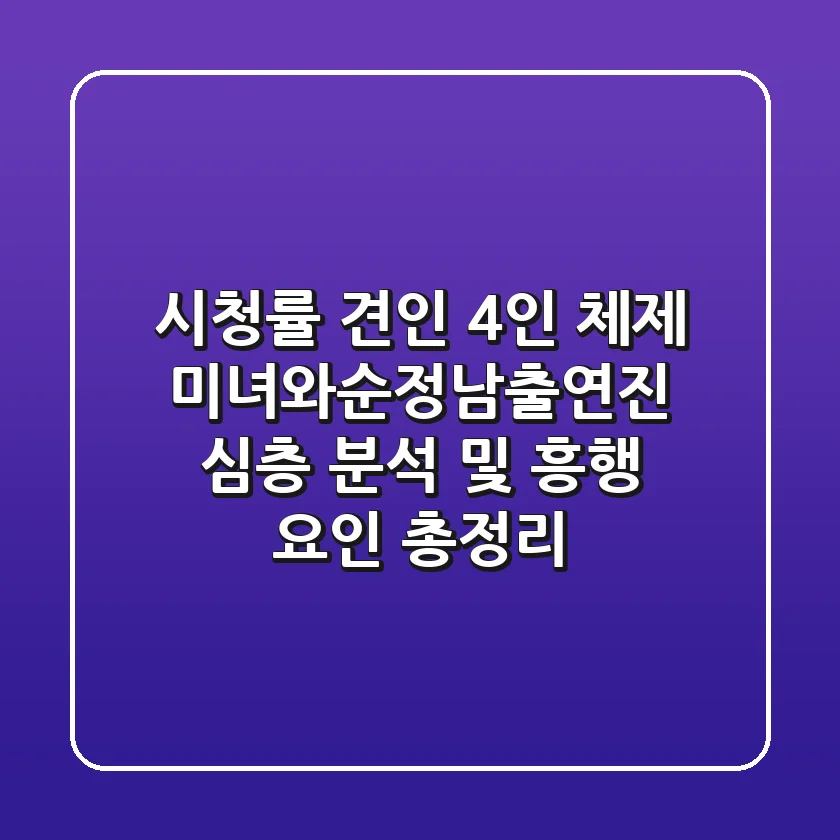 시청률 견인 4인 체제 미녀와순정남출연진 심층 분석 및 흥행 요인 총정리